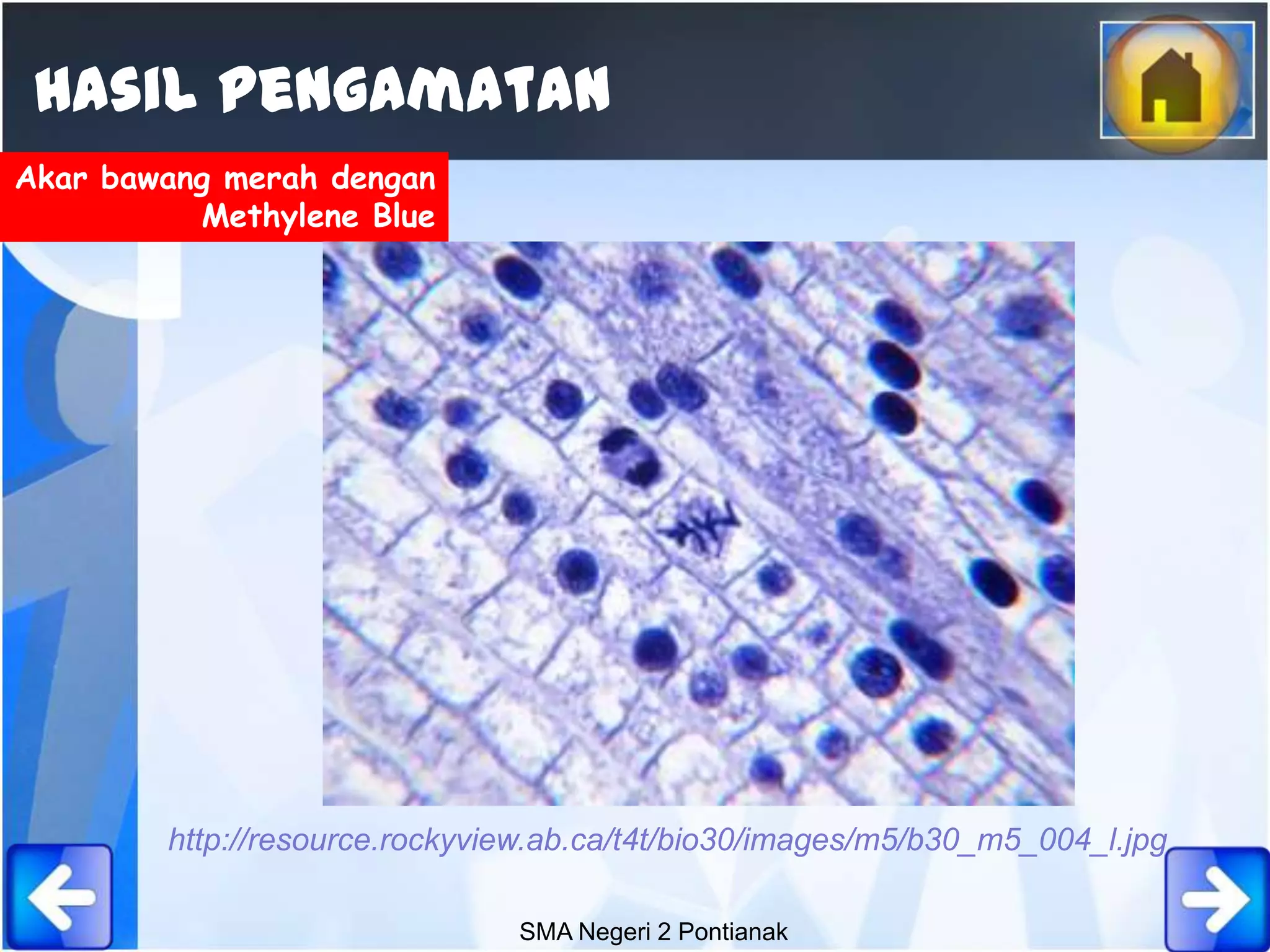 HASIL PENGAMATAN

Akar bawang merah dengan Methylene Blue

http://resource.rockyview.ab.ca/t4t/bio30/images/m5/b30_m5_004_l.jpg

SMA Negeri 2 Pontianak